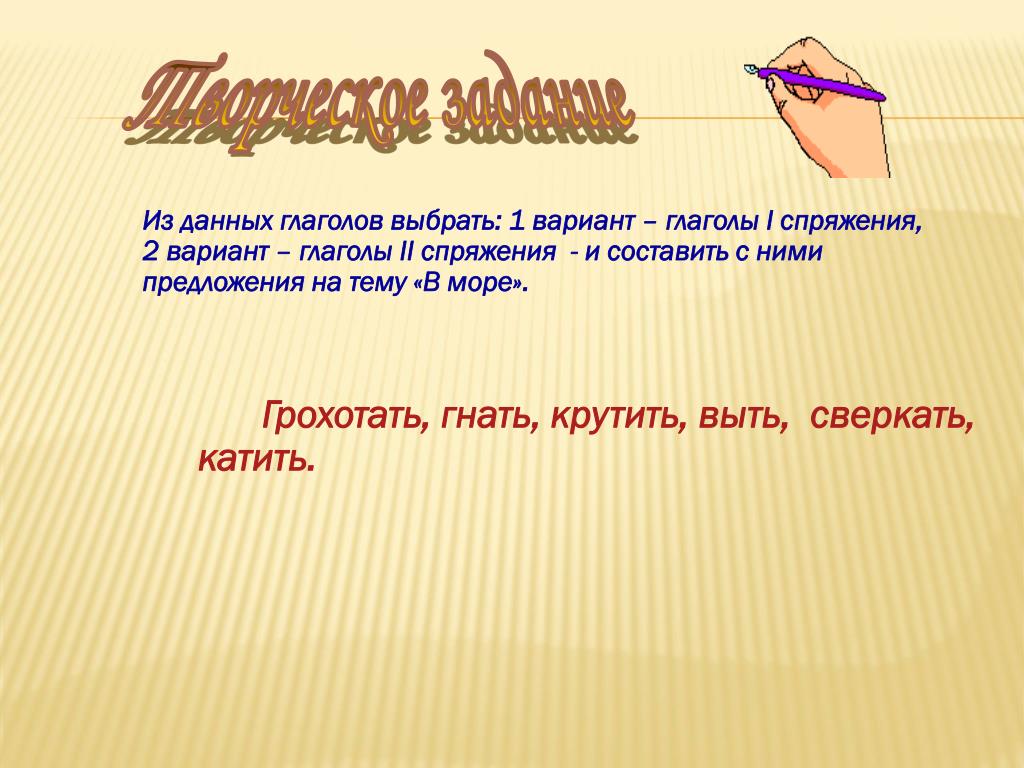 Творческое задание

Из данных глаголов выбрать: 1 вариант – глаголы I спряжения, 2 вариант – глаголы II спряжения - и составить с ними предложения на тему «В море».

Грохотать, гнать, крутить, выть, сверкать, катить.